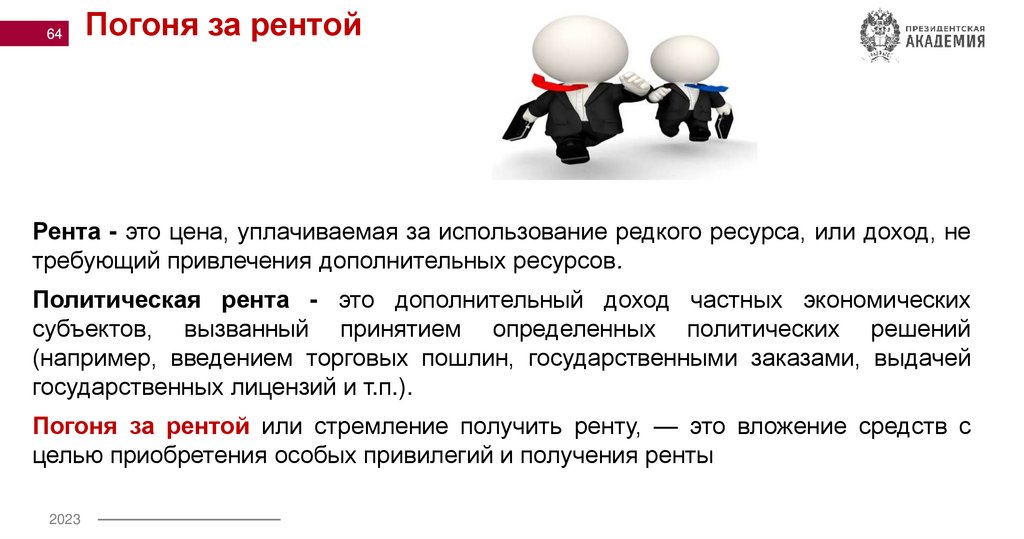 64

Погоня за рентой

ПРЕЗИДЕНТСКАЯ АКАДЕМИЯ

Рента - это цена, уплачиваемая за использование редкого ресурса, или доход, не требующий привлечения дополнительных ресурсов.

Политическая рента - это дополнительный доход частных экономических субъектов, вызванный принятием определенных политических решений (например, введением торговых пошлин, государственными заказами, выдачей государственных лицензий и т.п.).

Погоня за рентой или стремление получить ренту, — это вложение средств с целью приобретения особых привилегий и получения ренты

2023